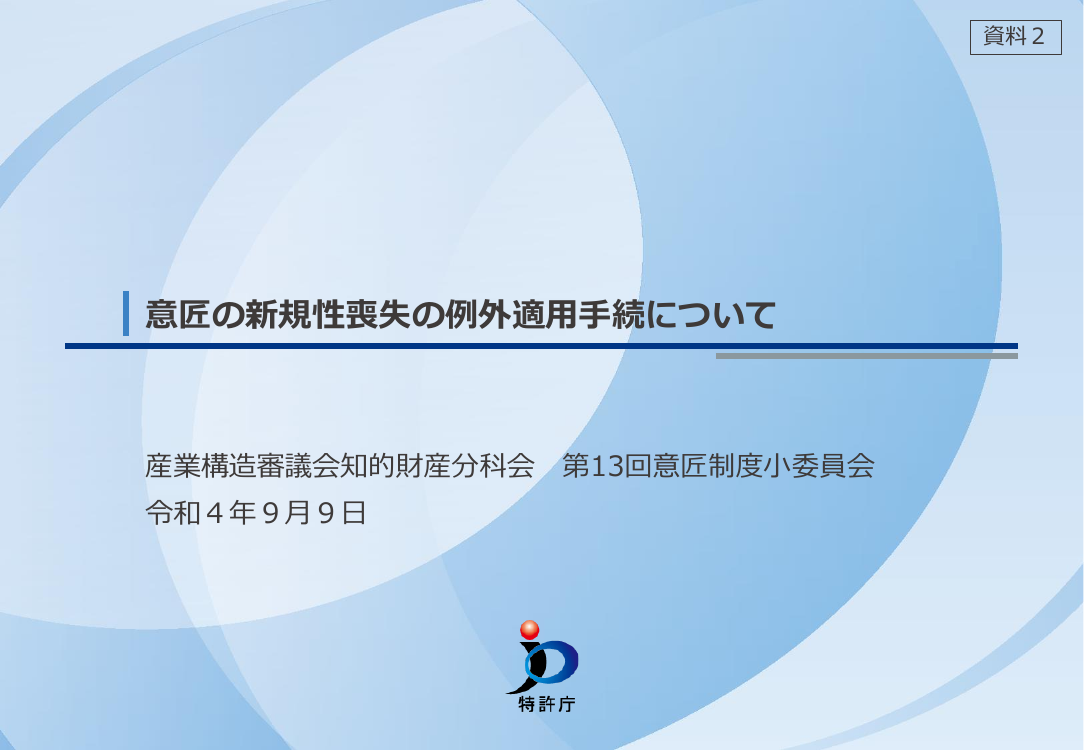 資料２

意匠の新規性喪失の例外適用手続について

産業構造審議会知的財産分科会　第13回意匠制度小委員会
令和４年９月９日

特許庁